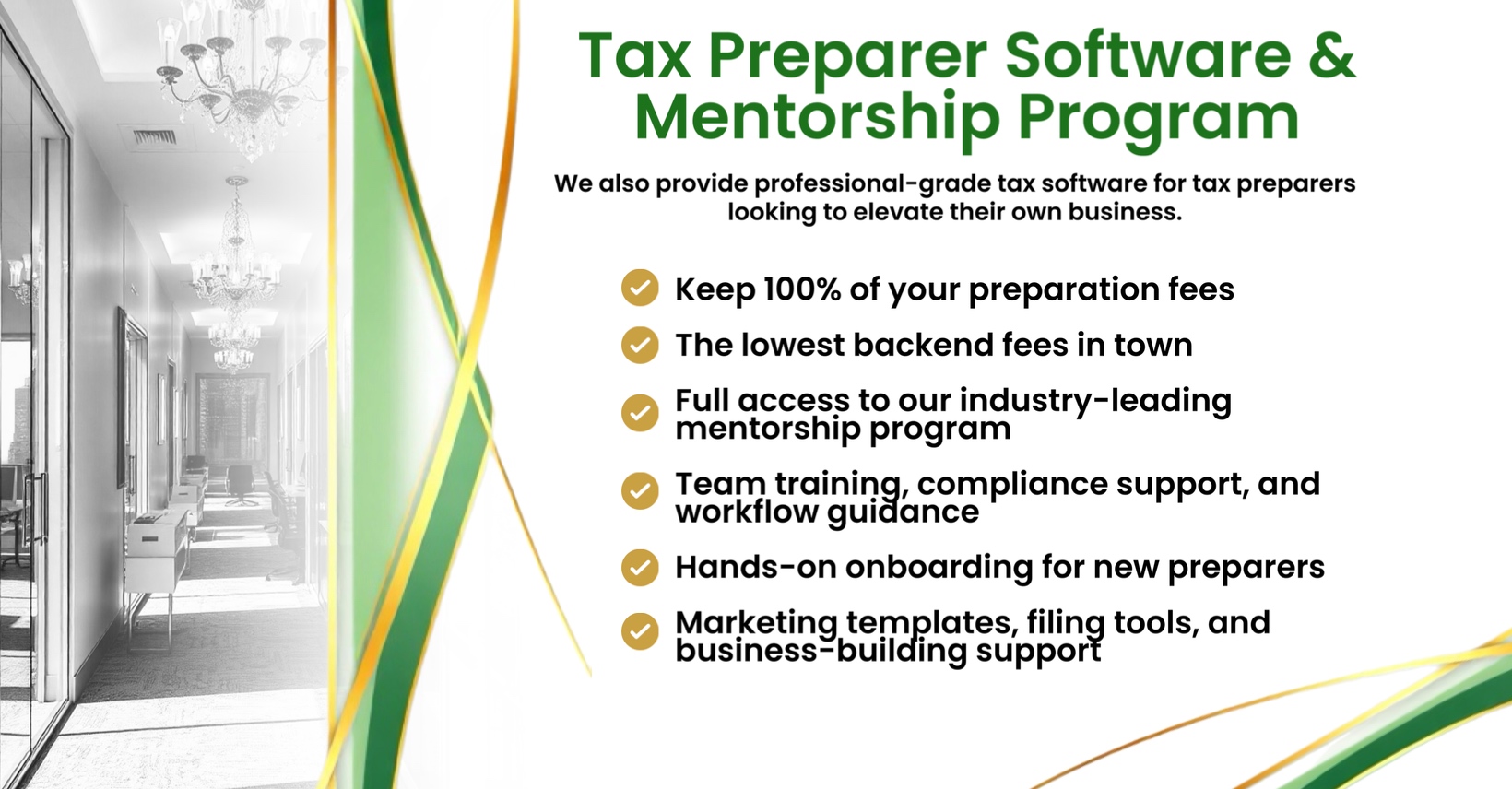 Tax Preparer Software & Mentorship Program

We also provide professional-grade tax software for tax preparers looking to elevate their own business.

Keep 100% of your preparation fees

The lowest backend fees in town

Full access to our industry-leading mentorship program

Team training, compliance support, and workflow guidance

Hands-on onboarding for new preparers

Marketing templates, filing tools, and business-building support